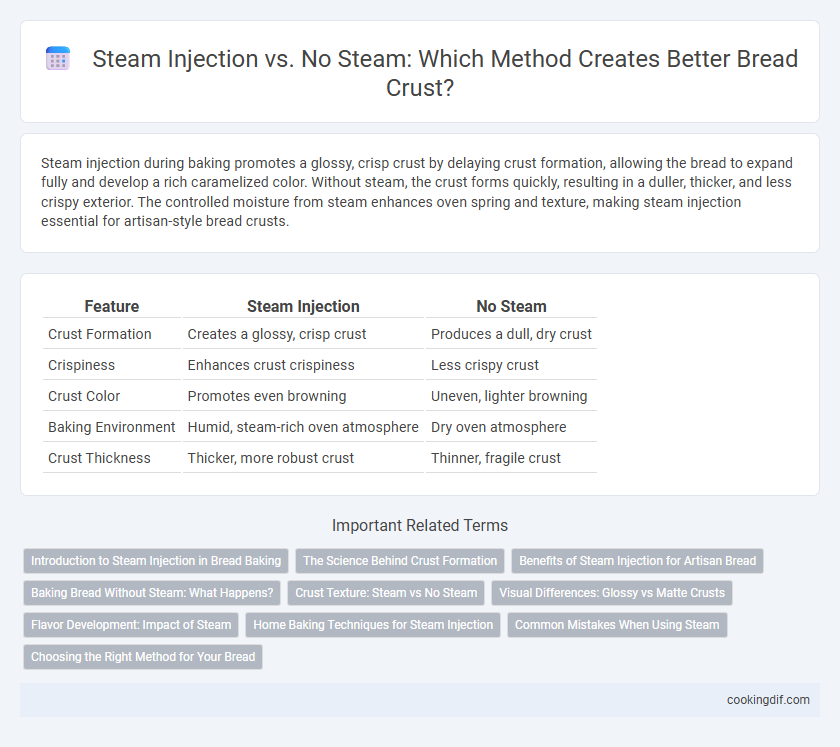 Steam Injection vs. No Steam: Which Method Creates Better Bread Crust?

Steam injection during baking promotes a glossy, crisp crust by delaying crust formation, allowing the bread to expand fully and develop a rich caramelized color. Without steam, the crust forms quickly, resulting in a duller, thicker, and less crispy exterior. The controlled moisture from steam enhances oven spring and texture, making steam injection essential for artisan-style bread crusts.

| Feature | Steam Injection | No Steam |
|---|---|---|
| Crust Formation | Creates a glossy, crisp crust | Produces a dull, dry crust |
| Crispiness | Enhances crust crispiness | Less crispy crust |
| Crust Color | Promotes even browning | Uneven, lighter browning |
| Baking Environment | Humid, steam-rich oven atmosphere | Dry oven atmosphere |
| Crust Thickness | Thicker, more robust crust | Thinner, fragile crust |

Important Related Terms

Introduction to Steam Injection in Bread Baking
The Science Behind Crust Formation
Benefits of Steam Injection for Artisan Bread
Baking Bread Without Steam: What Happens?
Crust Texture: Steam vs No Steam
Visual Differences: Glossy vs Matte Crusts
Flavor Development: Impact of Steam
Home Baking Techniques for Steam Injection
Common Mistakes When Using Steam
Choosing the Right Method for Your Bread

cookingdif.com